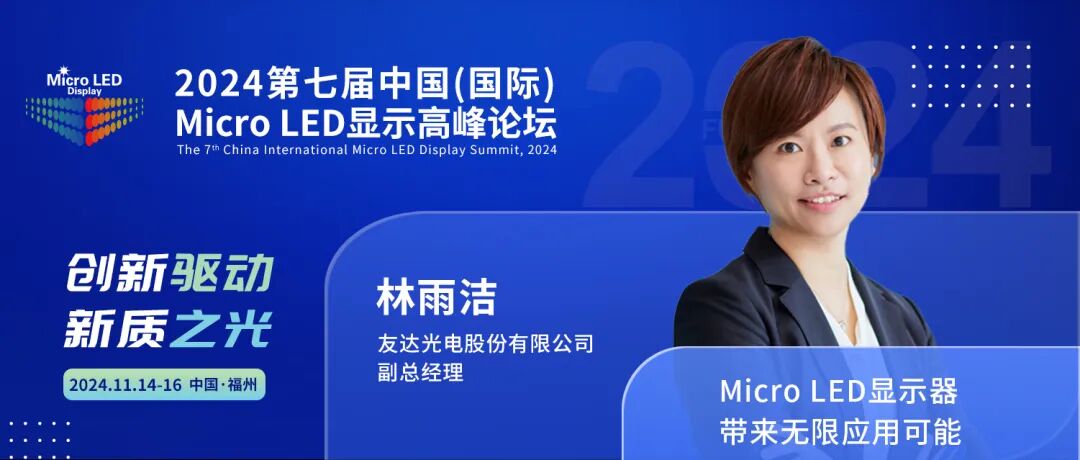 Micro LED Display

2024第七届中国(国际) Micro LED显示高峰论坛

The 7th China International Micro LED Display Summit, 2024

2024

创新驱动
新质之光

2024.11.14-16 中国·福州

林雨洁

友达光电股份有限公司
副总经理

Micro LED显示器
带来无限应用可能